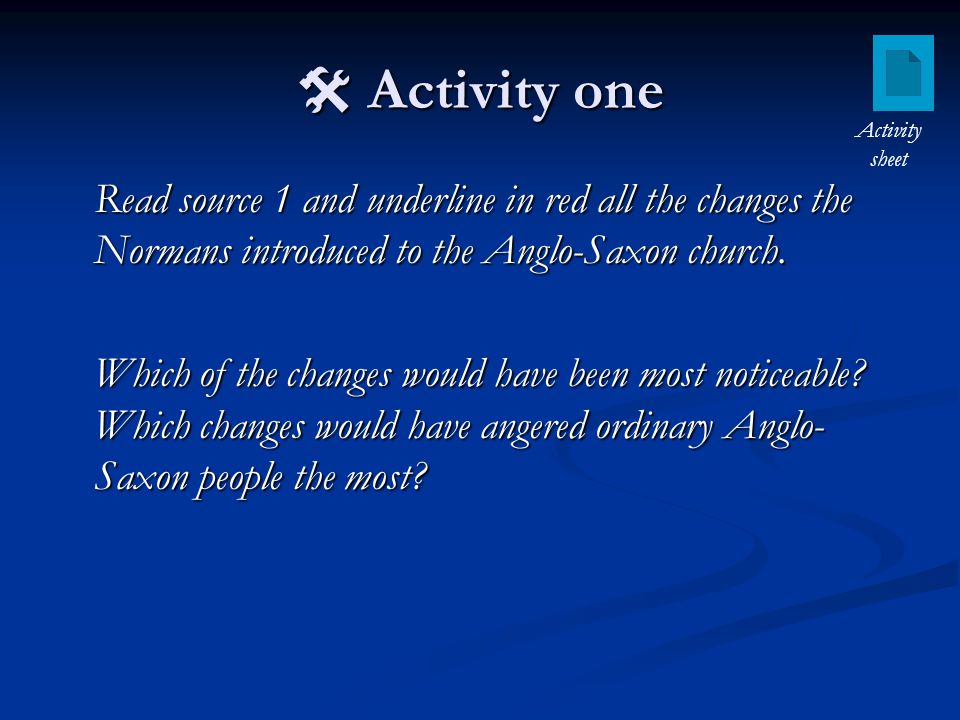 Activity one

Activity sheet

Read source 1 and underline in red all the changes the Normans introduced to the Anglo-Saxon church.

Which of the changes would have been most noticeable? Which changes would have angered ordinary Anglo-Saxon people the most?